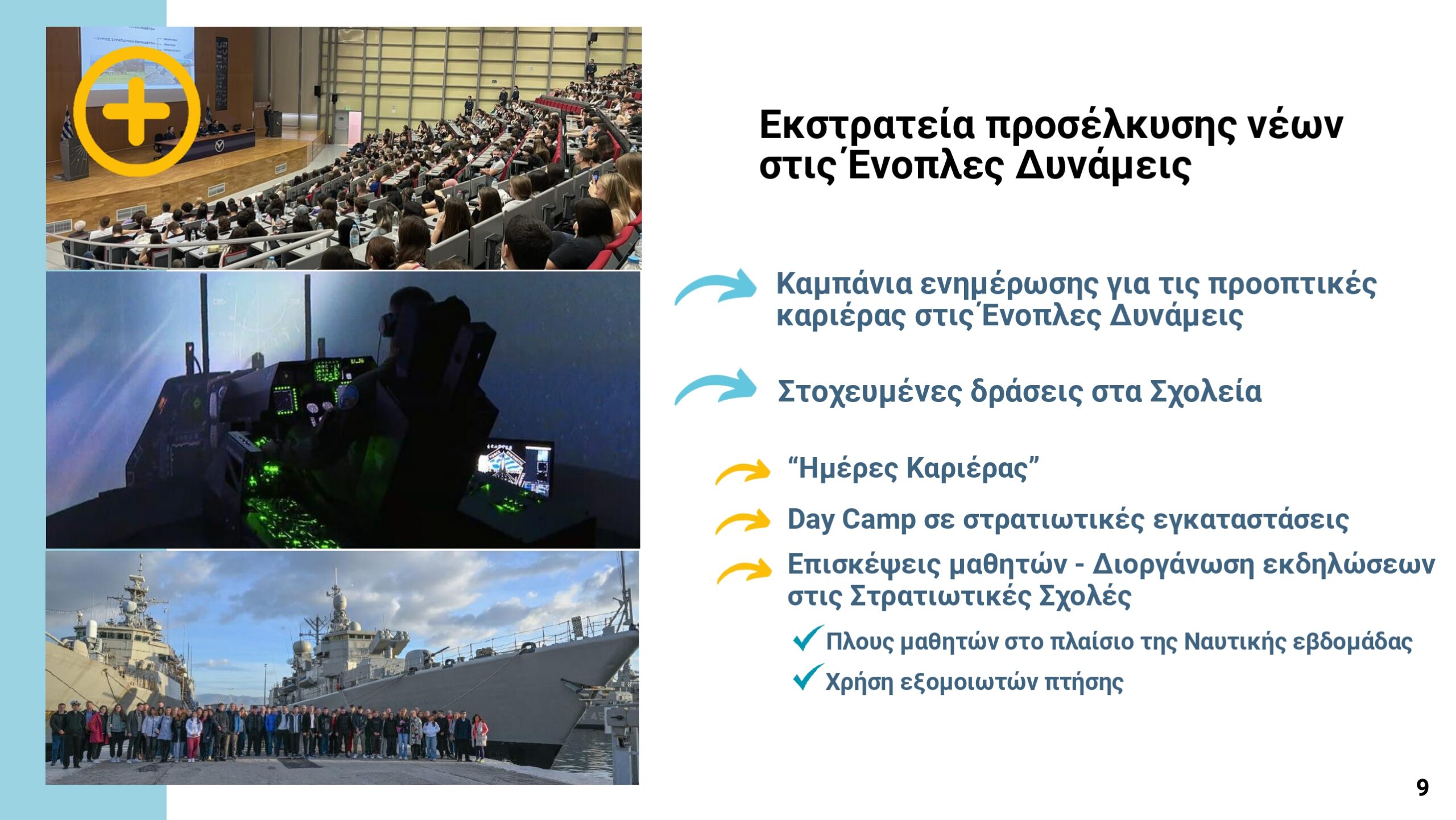 Εκστρατεία προσέλκυσης νέων στις Ένοπλες Δυνάμεις

Καμπάνια ενημέρωσης για τις προοπτικές καριέρας στις Ένοπλες Δυνάμεις

Στοχευμένες δράσεις στα Σχολεία

“Ημέρες Καριέρας”

Day Camp σε στρατιωτικές εγκαταστάσεις

Επισκέψεις μαθητών - Διοργάνωση εκδηλώσεων στις Στρατιωτικές Σχολές

Πλους μαθητών στο πλαίσιο της Ναυτικής εβδομάδας

Χρήση εξομοιωτών πτήσης

9